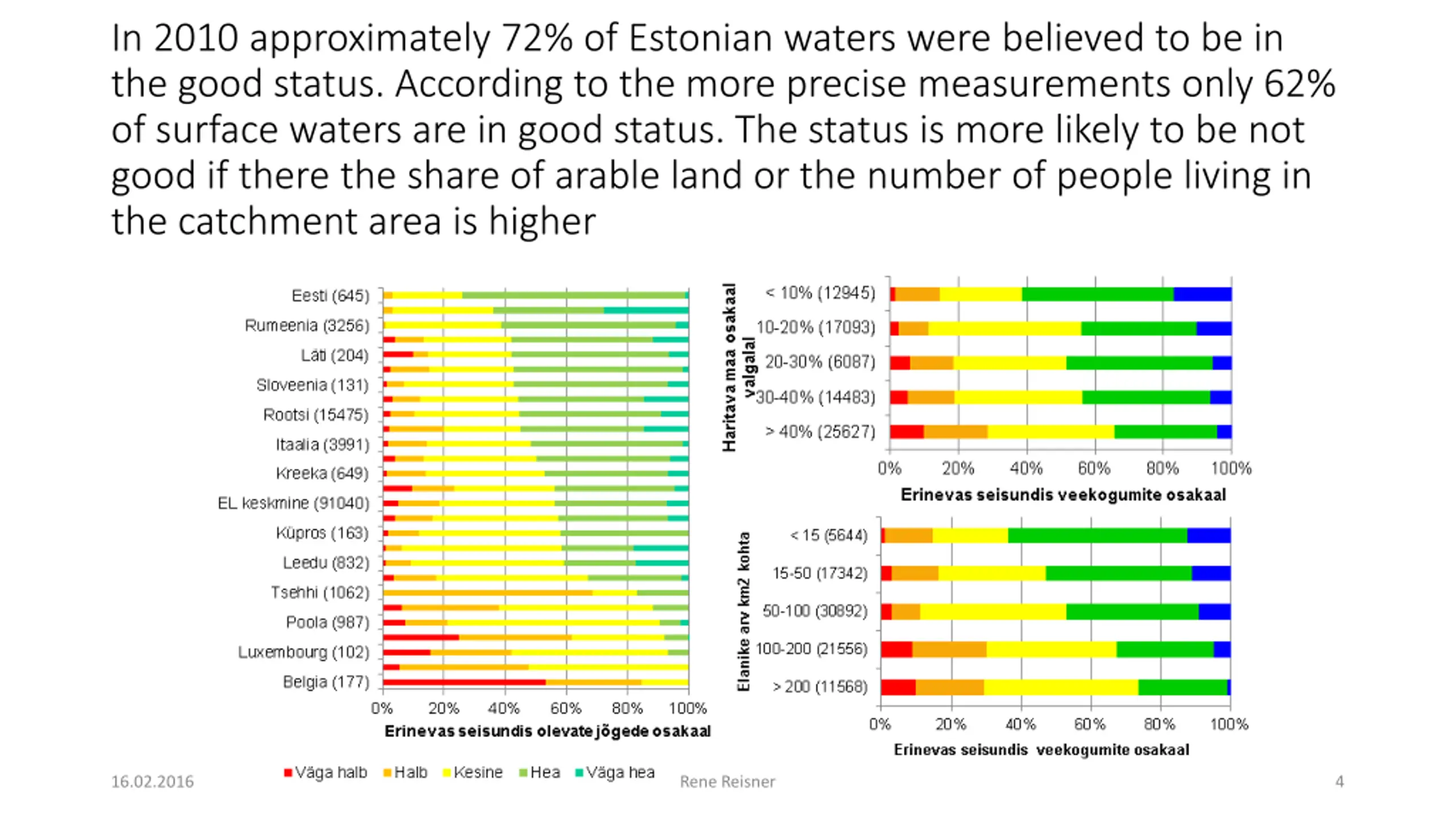 In 2010 approximately 72% of Estonian waters were believed to be in the good status. According to the more precise measurements only 62% of surface waters are in good status. The status is more likely to be not good if there the share of arable land or the number of people living in the catchment area is higher

Eesti (645)
Rumeenia (3256)
Läti (204)
Sloveenia (131)
Rootsi (15475)
Itaalia (3991)
Kreeka (649)
EL keskmine (91040)
Küpros (163)
Leedu (832)
Tsehhi (1062)
Poola (987)
Luxembourg (102)
Belgia (177)
0% 20% 40% 60% 80% 100%
Erinevas seisundis olevate jõgede osakaal

Väga halb Halb Kesine Hea Väga hea

Haritava maa osakaal valgalal
< 10% (12945)
10-20% (17093)
20-30% (6087)
30-40% (14483)
> 40% (25627)
0% 20% 40% 60% 80% 100%
Erinevas seisundis veekogumite osakaal

Elanike arv km2 kohta
< 15 (5644)
15-50 (17342)
50-100 (30892)
100-200 (21556)
> 200 (11568)
0% 20% 40% 60% 80% 100%
Erinevas seisundis veekogumite osakaal

16.02.2016
Rene Reisner
4